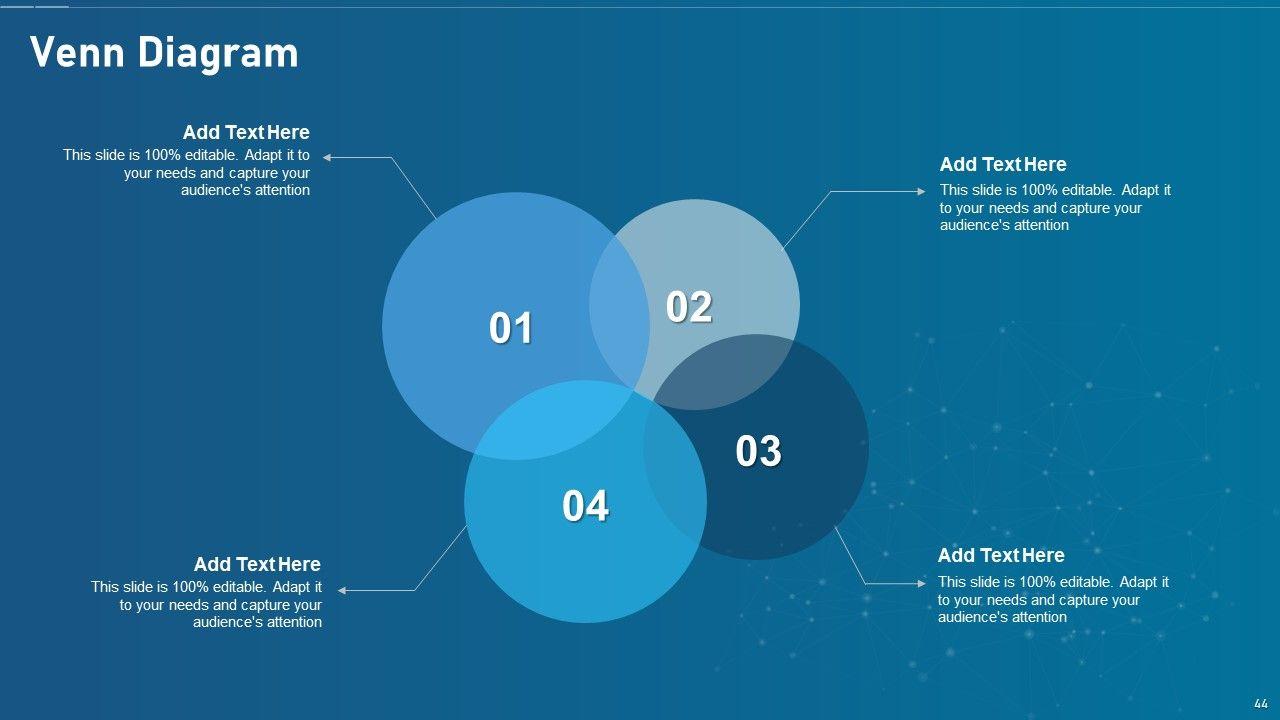 Venn Diagram

Add Text Here
This slide is 100% editable. Adapt it to your needs and capture your audience's attention

Add Text Here
This slide is 100% editable. Adapt it to your needs and capture your audience's attention

01

02

03

04

Add Text Here
This slide is 100% editable. Adapt it to your needs and capture your audience's attention

Add Text Here
This slide is 100% editable. Adapt it to your needs and capture your audience's attention

44